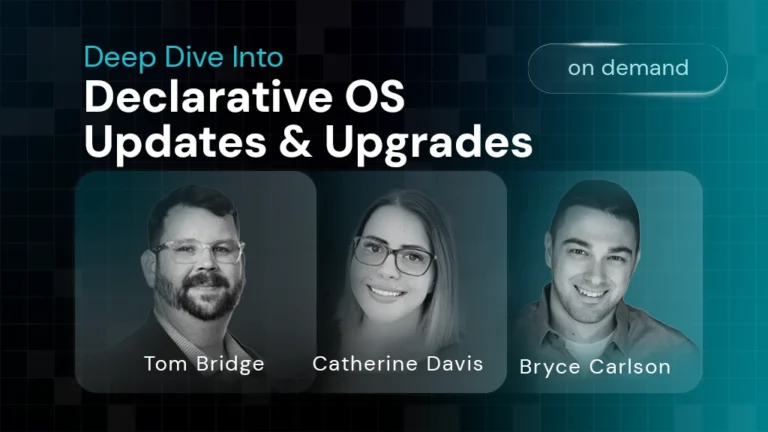 Deep Dive Into
Declarative OS Updates & Upgrades

on demand

Tom Bridge

Catherine Davis

Bryce Carlson